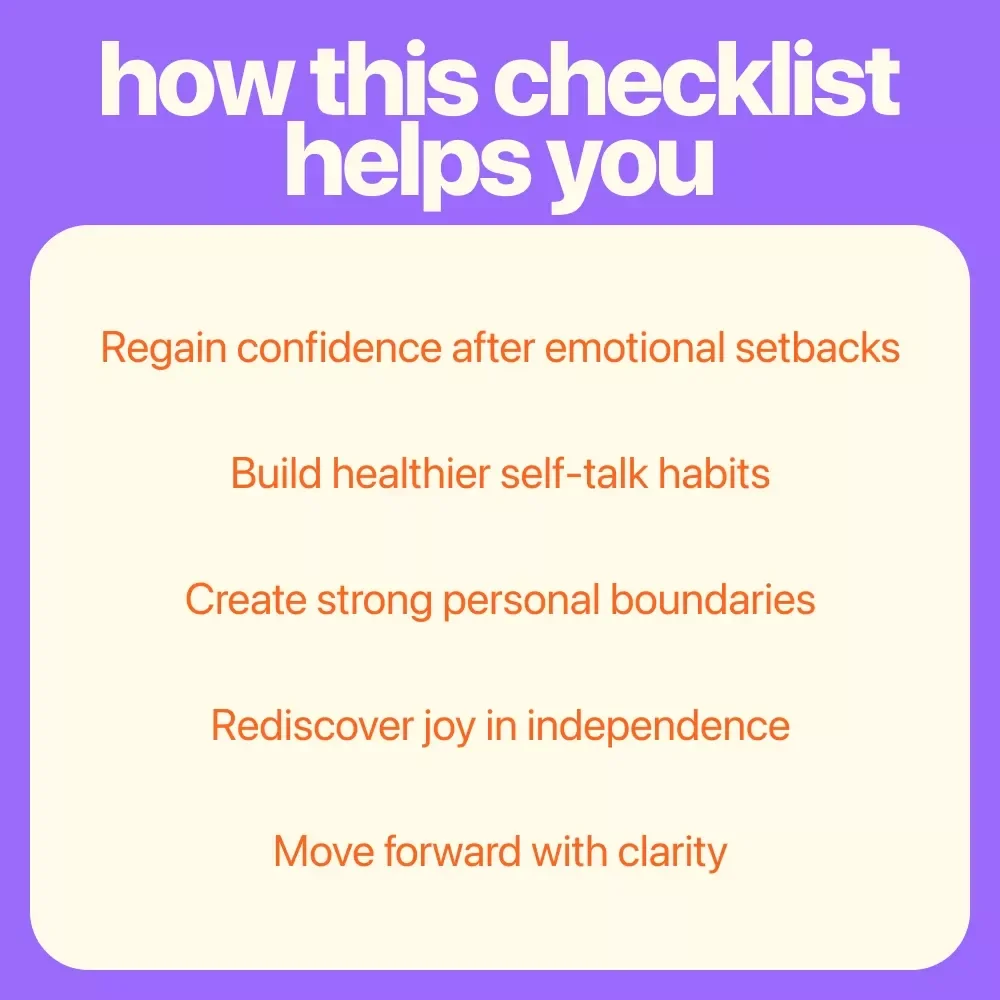 how this checklist helps you

Regain confidence after emotional setbacks

Build healthier self-talk habits

Create strong personal boundaries

Rediscover joy in independence

Move forward with clarity